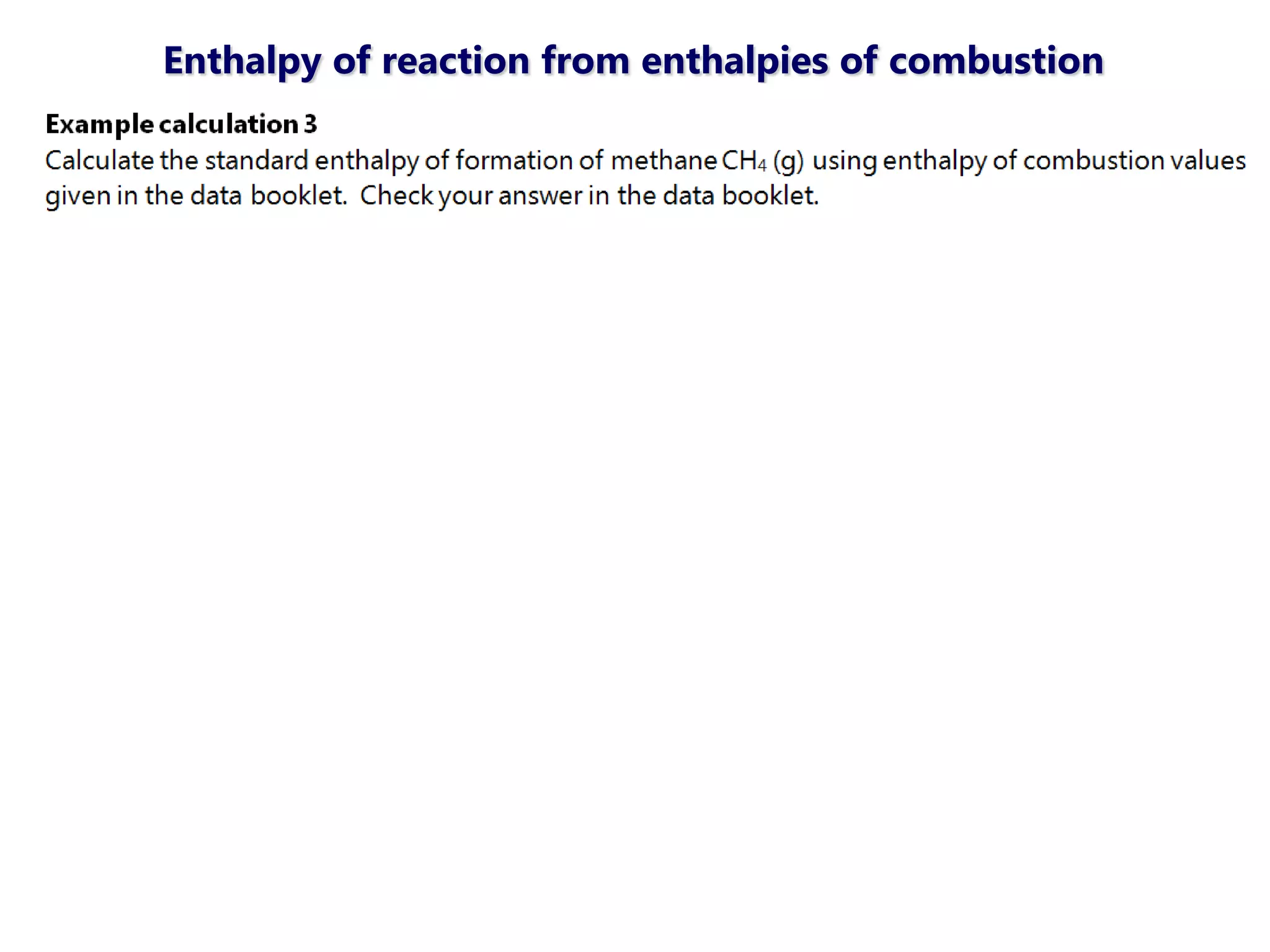 Enthalpy of reaction from enthalpies of combustion

Example calculation 3
Calculate the standard enthalpy of formation of methane $CH_4$ (g) using enthalpy of combustion values given in the data booklet.  Check your answer in the data booklet.